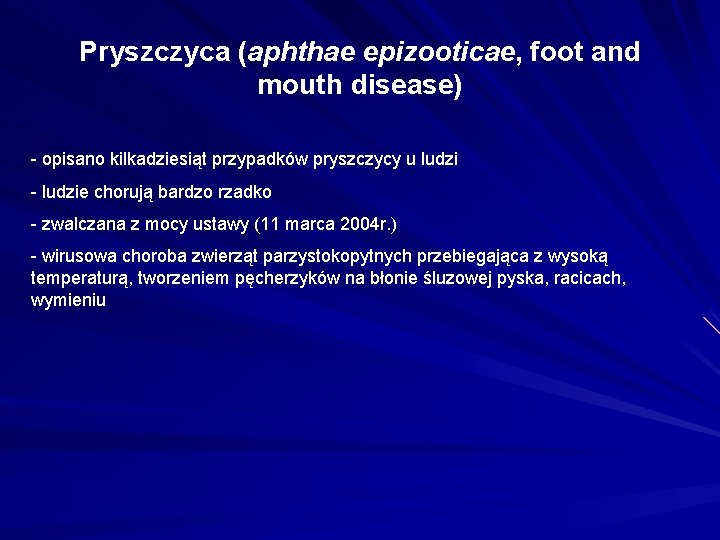 Pryszczyca (aphthae epizooticae, foot and mouth disease)

- opisano kilkadziesiąt przypadków pryszczycy u ludzi

- ludzie chorują bardzo rzadko

- zwalczana z mocy ustawy (11 marca 2004r.)

- wirusowa choroba zwierząt parzystokopytnych przebiegająca z wysoką temperaturą, tworzeniem pęcherzyków na błonie śluzowej pyska, racicach, wymieniu